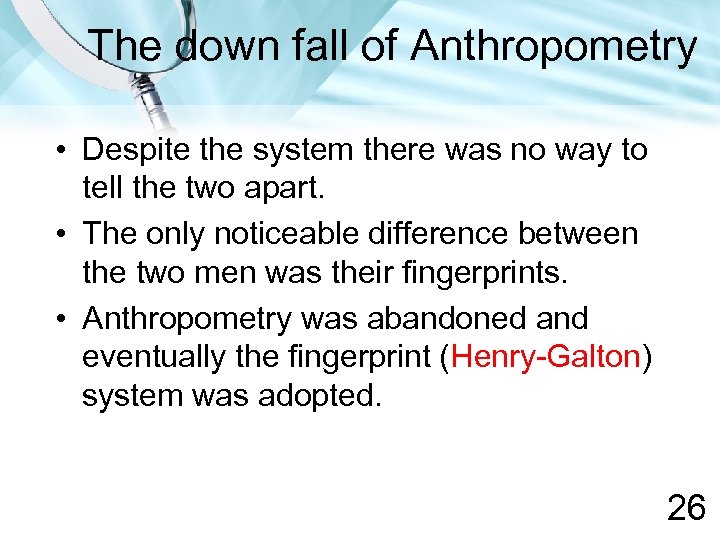 The down fall of Anthropometry

• Despite the system there was no way to tell the two apart.
• The only noticeable difference between the two men was their fingerprints.
• Anthropometry was abandoned and eventually the fingerprint (Henry-Galton) system was adopted.

26